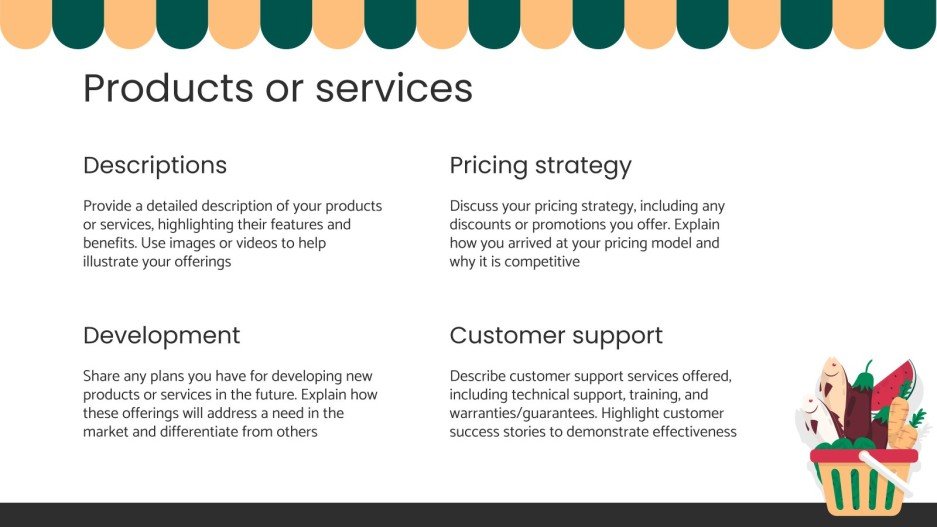 Products or services

Descriptions

Provide a detailed description of your products or services, highlighting their features and benefits. Use images or videos to help illustrate your offerings

Development

Share any plans you have for developing new products or services in the future. Explain how these offerings will address a need in the market and differentiate from others

Pricing strategy

Discuss your pricing strategy, including any discounts or promotions you offer. Explain how you arrived at your pricing model and why it is competitive

Customer support

Describe customer support services offered, including technical support, training, and warranties/guarantees. Highlight customer success stories to demonstrate effectiveness